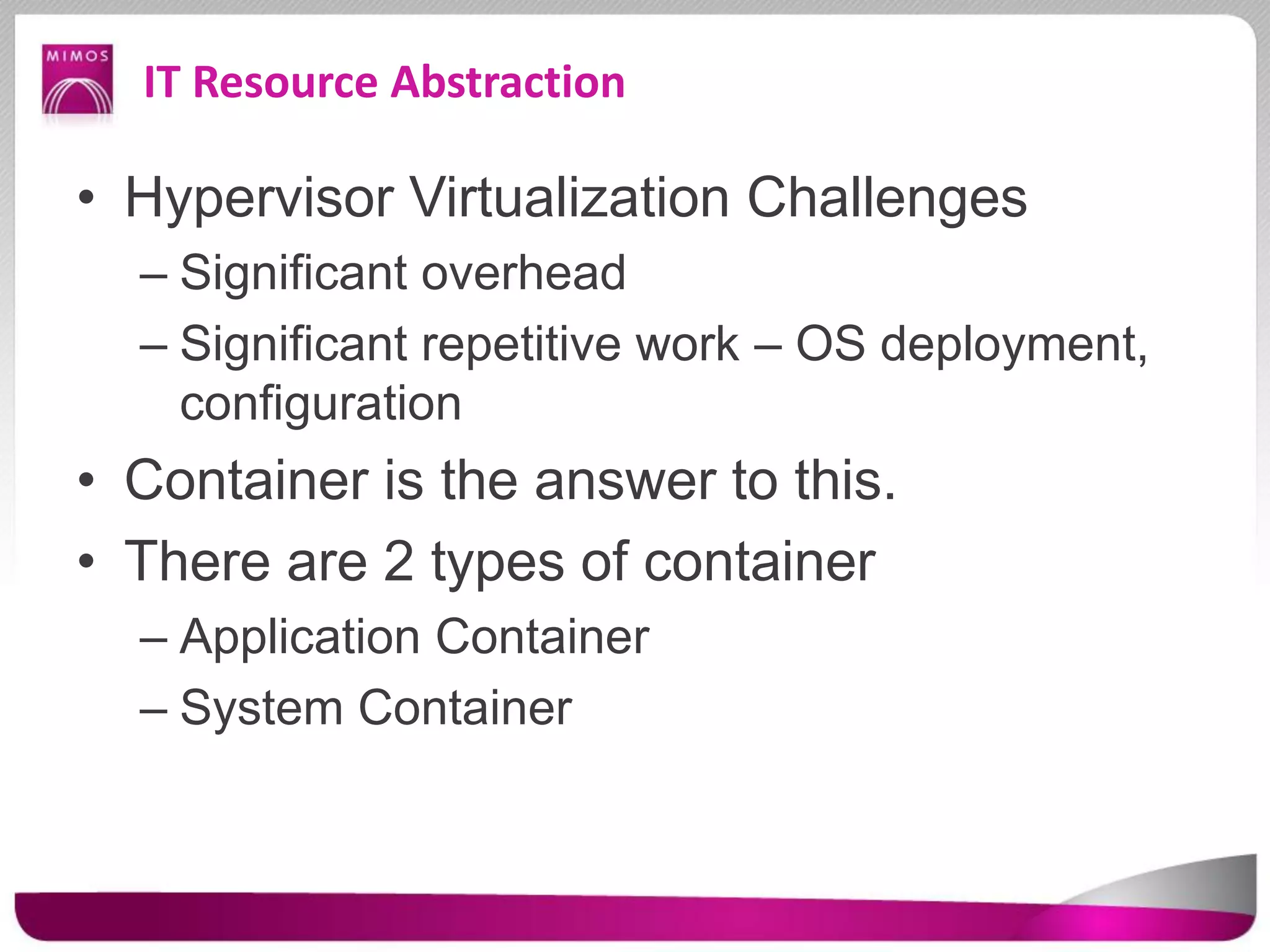 MIMOS

IT Resource Abstraction

• Hypervisor Virtualization Challenges
– Significant overhead
– Significant repetitive work – OS deployment, configuration
• Container is the answer to this.
• There are 2 types of container
– Application Container
– System Container